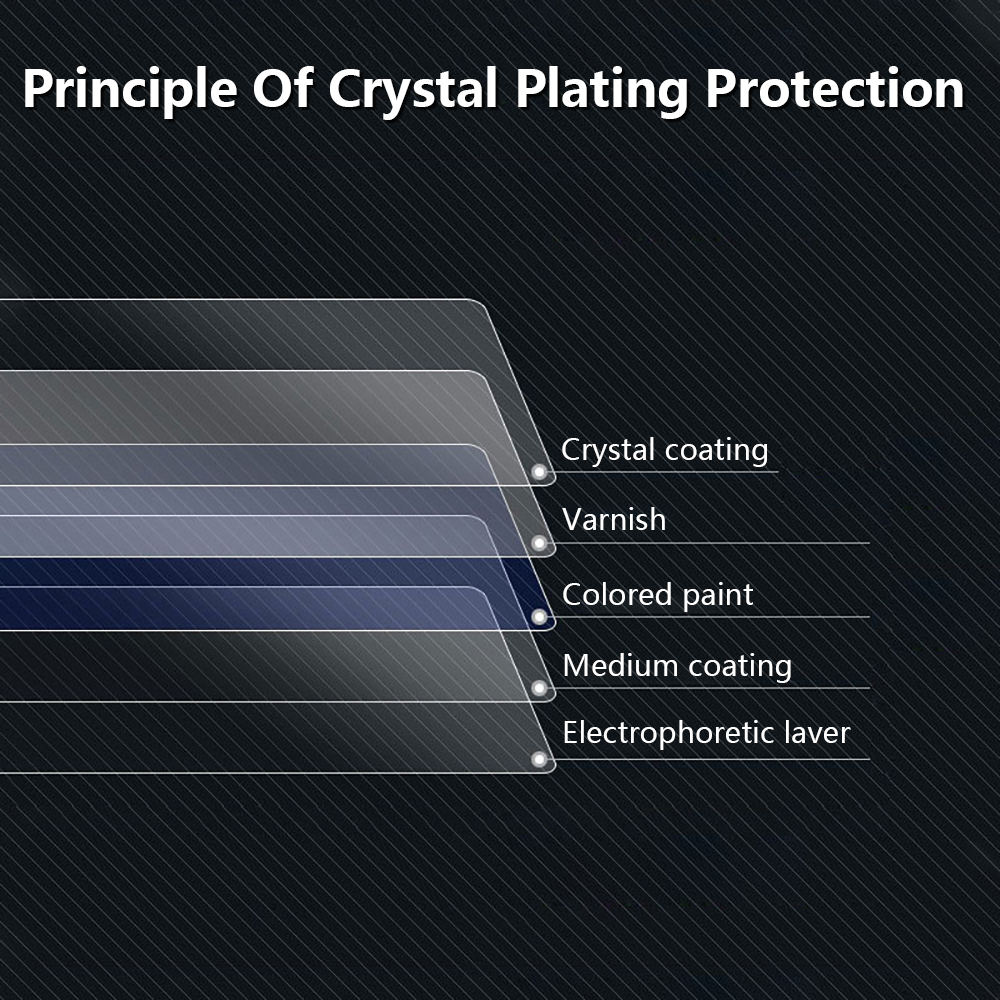 Principle Of Crystal Plating Protection

Crystal coating

Varnish

Colored paint

Medium coating

Electrophoretic laver